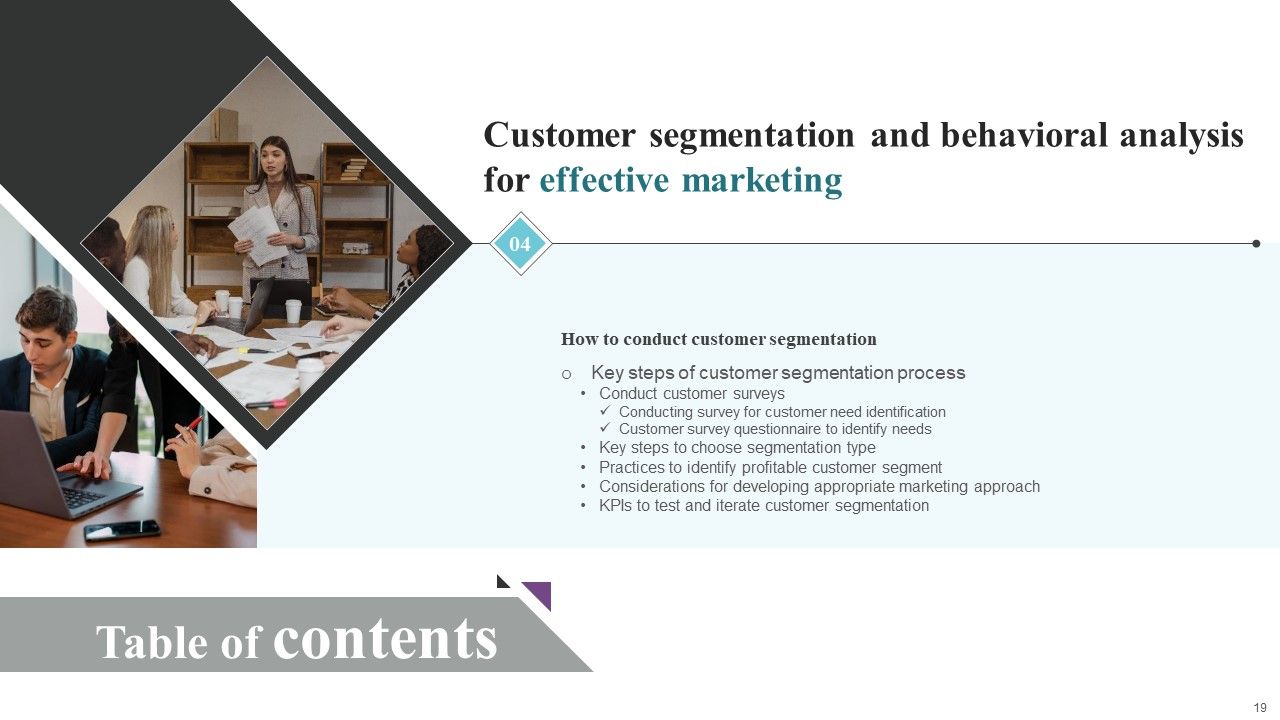 Customer segmentation and behavioral analysis for effective marketing

04

How to conduct customer segmentation

o Key steps of customer segmentation process
• Conduct customer surveys
✓ Conducting survey for customer need identification
✓ Customer survey questionnaire to identify needs
• Key steps to choose segmentation type
• Practices to identify profitable customer segment
• Considerations for developing appropriate marketing approach
• KPIs to test and iterate customer segmentation

Table of contents

19